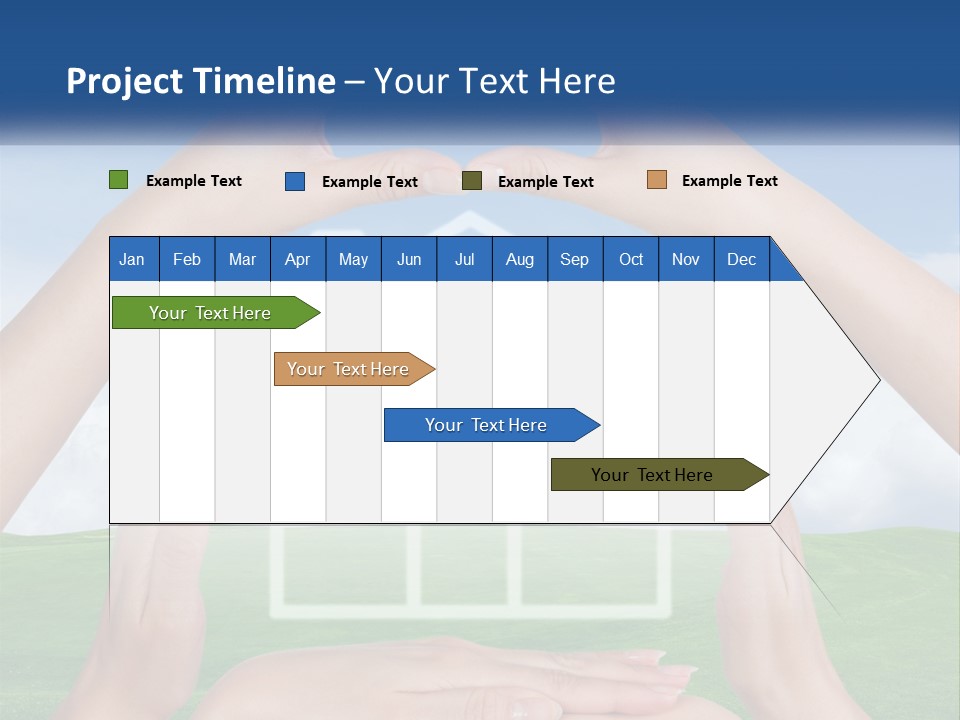 Project Timeline – Your Text Here

Example Text
Example Text
Example Text
Example Text

| Jan | Feb | Mar | Apr | May | Jun | Jul | Aug | Sep | Oct | Nov | Dec |
|---|---|---|---|---|---|---|---|---|---|---|---|

Your Text Here

Your Text Here

Your Text Here

Your Text Here